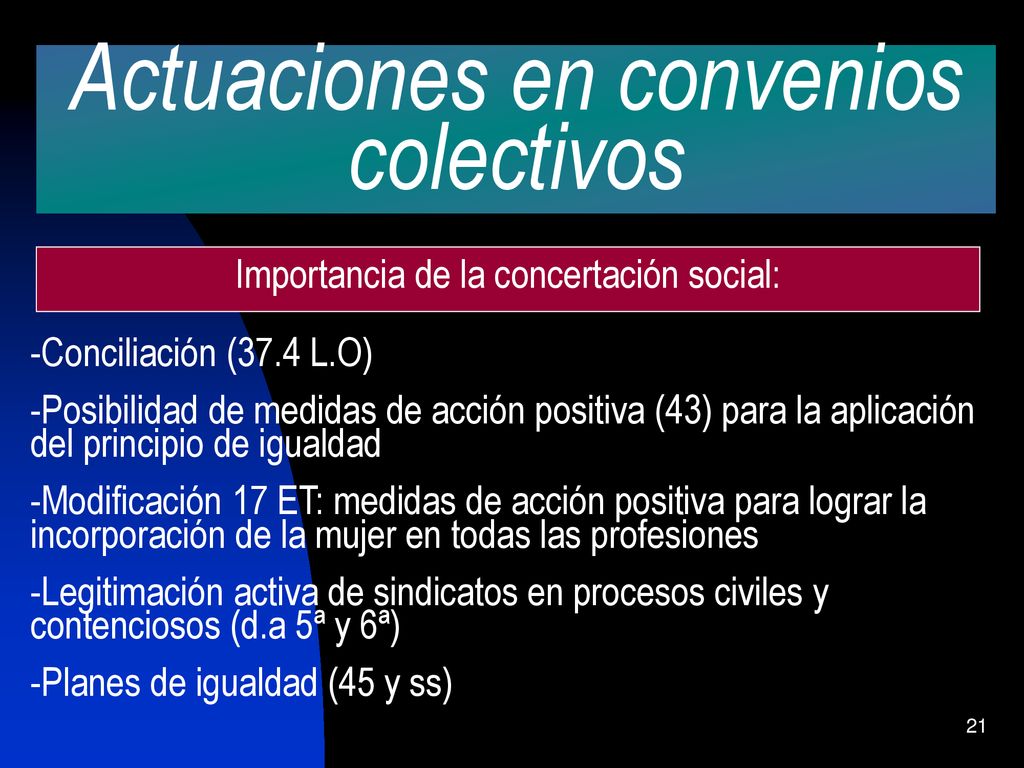 Actuaciones en convenios colectivos

Importancia de la concertación social:

-Conciliación (37.4 L.O)

-Posibilidad de medidas de acción positiva (43) para la aplicación del principio de igualdad

-Modificación 17 ET: medidas de acción positiva para lograr la incorporación de la mujer en todas las profesiones

-Legitimación activa de sindicatos en procesos civiles y contenciosos (d.a 5ª y 6ª)

-Planes de igualdad (45 y ss)

21